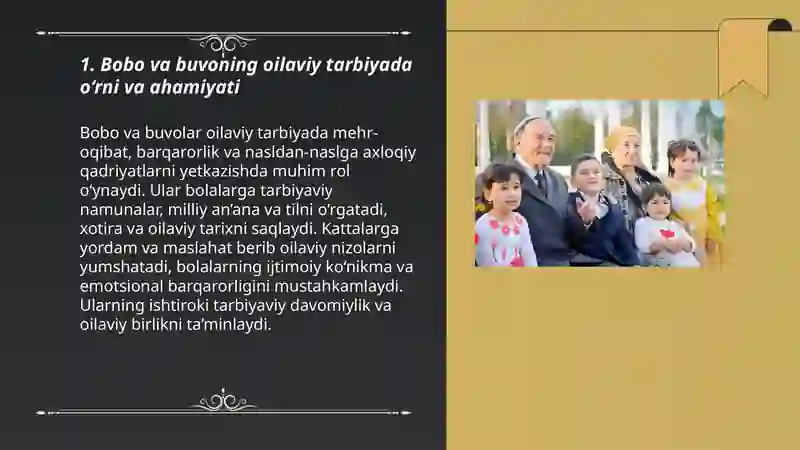 1. Bobo va buvoning oilaviy tarbiyada o‘rni va ahamiyati

Bobo va buvolar oilaviy tarbiyada mehr-oqibat, barqarorlik va nasldan-naslga axloqiy qadriyatlarni yetkazishda muhim rol o‘ynaydi. Ular bolalarga tarbiyaviy namunalar, milliy an’ana va tilni o‘rgatadi, xotira va oilaviy tarixni saqlaydi. Kattalarga yordam va maslahat berib oilaviy nizolarni yumshatadi, bolalarning ijtimoiy ko‘nikma va emotsional barqarorligini mustahkamlaydi. Ularning ishtiroki tarbiyaviy davomiylik va oilaviy birlikni ta’minlaydi.